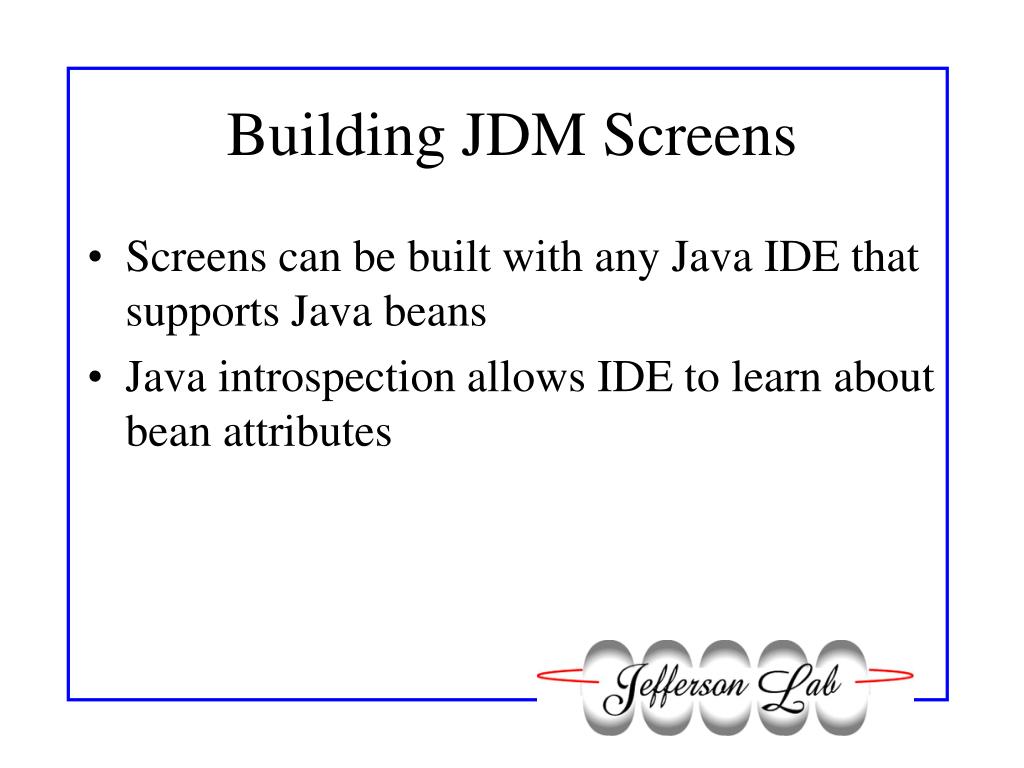 Building JDM Screens

• Screens can be built with any Java IDE that supports Java beans
• Java introspection allows IDE to learn about bean attributes

Jefferson Lab